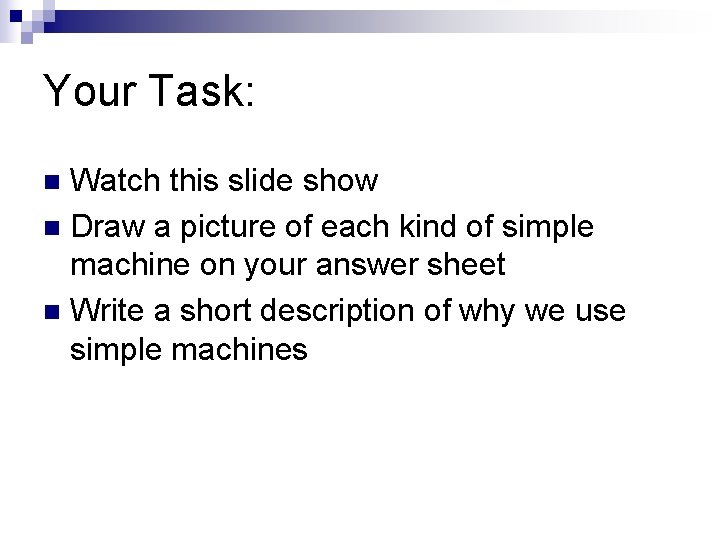 Your Task:

- Watch this slide show
- Draw a picture of each kind of simple machine on your answer sheet
- Write a short description of why we use simple machines